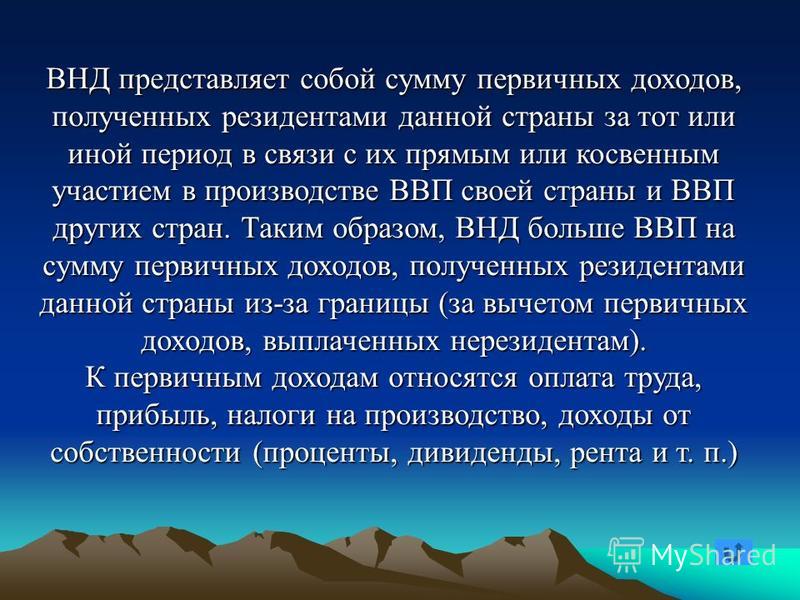 ВНД представляет собой сумму первичных доходов, полученных резидентами данной страны за тот или иной период в связи с их прямым или косвенным участием в производстве ВВП своей страны и ВВП других стран. Таким образом, ВНД больше ВВП на сумму первичных доходов, полученных резидентами данной страны из-за границы (за вычетом первичных доходов, выплаченных нерезидентам).
К первичным доходам относятся оплата труда, прибыль, налоги на производство, доходы от собственности (проценты, дивиденды, рента и т. п.)

MyShared